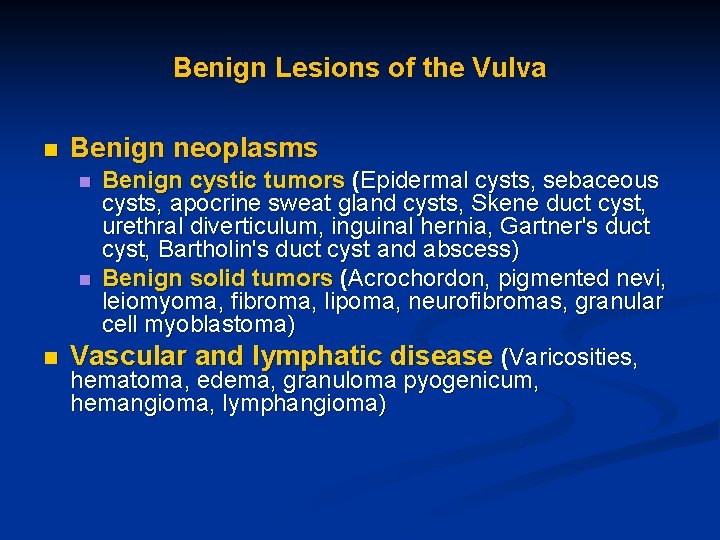 Benign Lesions of the Vulva

- Benign neoplasms
  - Benign cystic tumors (Epidermal cysts, sebaceous cysts, apocrine sweat gland cysts, Skene duct cyst, urethral diverticulum, inguinal hernia, Gartner's duct cyst, Bartholin's duct cyst and abscess)
  - Benign solid tumors (Acrochordon, pigmented nevi, leiomyoma, fibroma, lipoma, neurofibromas, granular cell myoblastoma)
- Vascular and lymphatic disease (Varicosities, hematoma, edema, granuloma pyogenicum, hemangioma, lymphangioma)